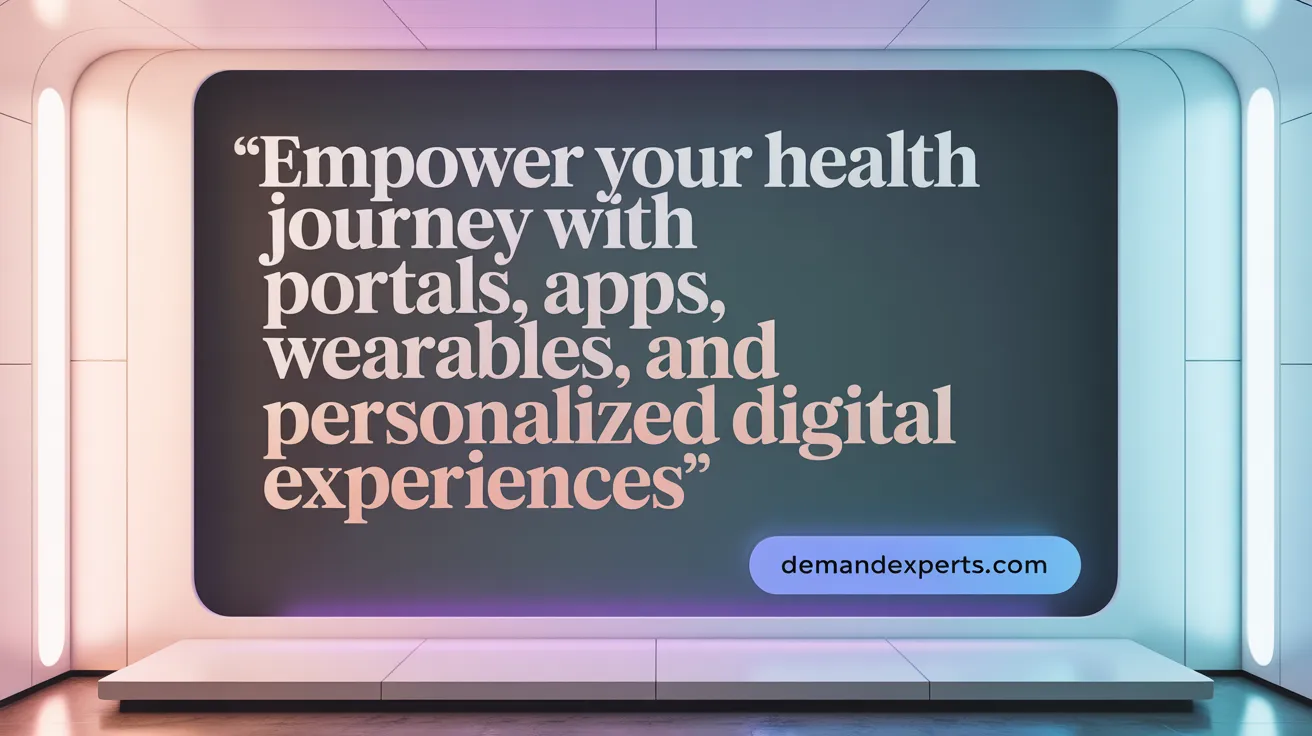 “Empower your health journey with portals, apps, wearables, and personalized digital experiences”

demandexperts.com